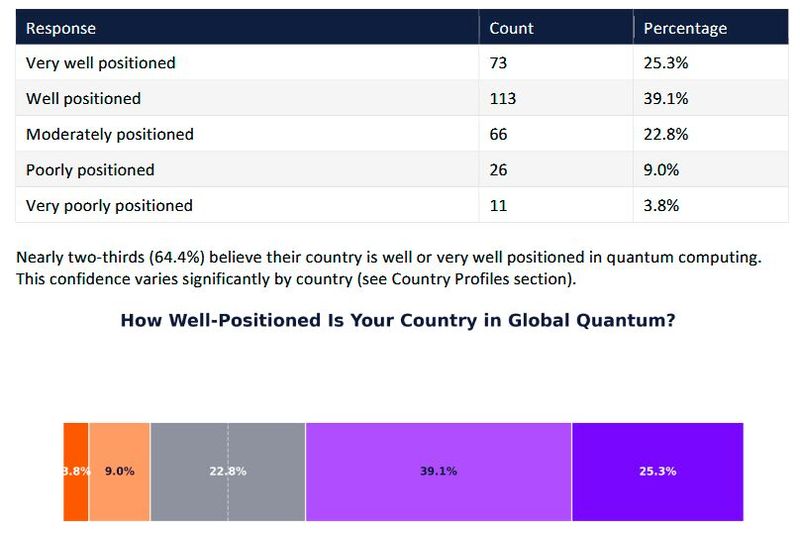 | Response | Count | Percentage |
|---|---|---|
| Very well positioned | 73 | 25.3% |
| Well positioned | 113 | 39.1% |
| Moderately positioned | 66 | 22.8% |
| Poorly positioned | 26 | 9.0% |
| Very poorly positioned | 11 | 3.8% |

Nearly two-thirds (64.4%) believe their country is well or very well positioned in quantum computing. This confidence varies significantly by country (see Country Profiles section).

How Well-Positioned Is Your Country in Global Quantum?

3.8% 9.0% 22.8% 39.1% 25.3%